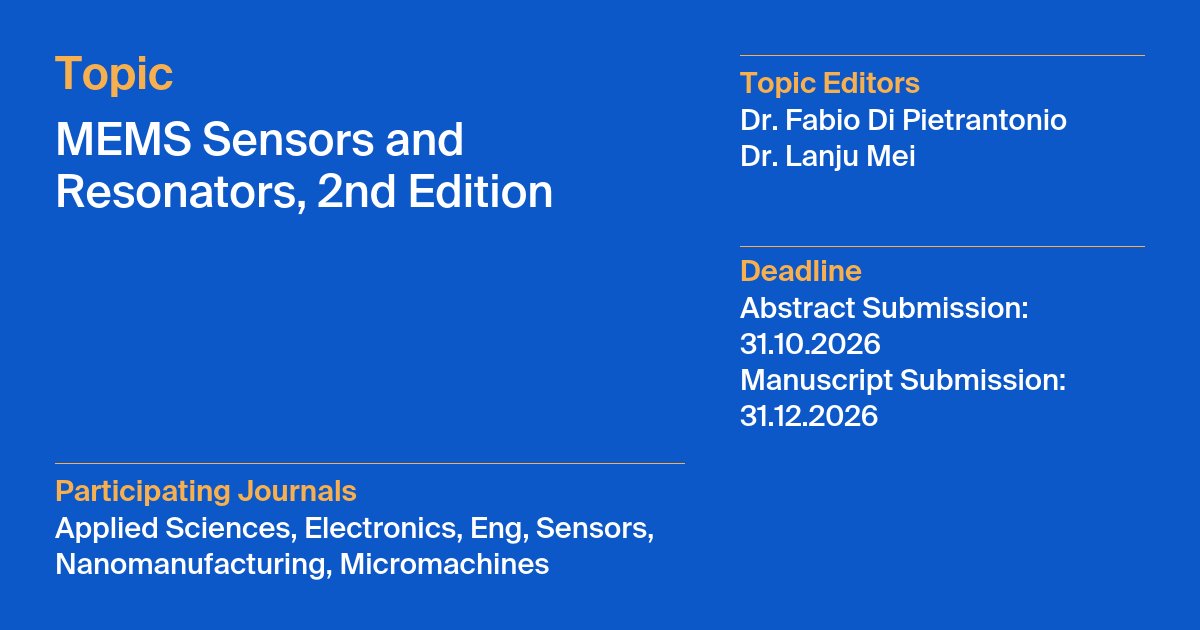 Topic

MEMS Sensors and Resonators, 2nd Edition

Participating Journals
Applied Sciences, Electronics, Eng, Sensors, Nanomanufacturing, Micromachines

Topic Editors
Dr. Fabio Di Pietrantonio
Dr. Lanju Mei

Deadline
Abstract Submission:
31.10.2026
Manuscript Submission:
31.12.2026